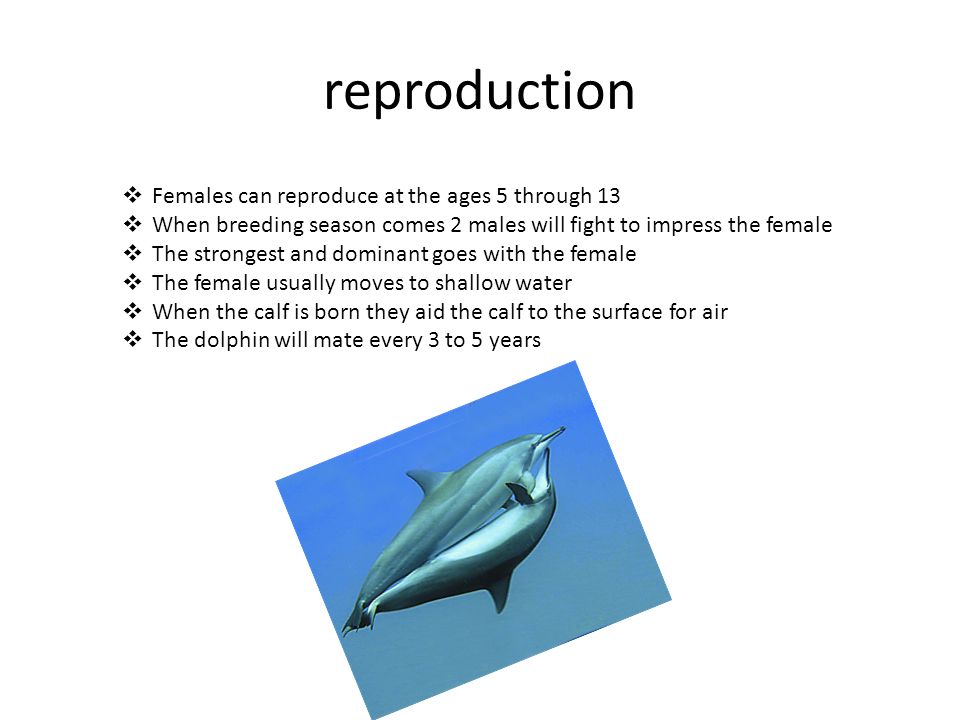 reproduction

❖ Females can reproduce at the ages 5 through 13
❖ When breeding season comes 2 males will fight to impress the female
❖ The strongest and dominant goes with the female
❖ The female usually moves to shallow water
❖ When the calf is born they aid the calf to the surface for air
❖ The dolphin will mate every 3 to 5 years